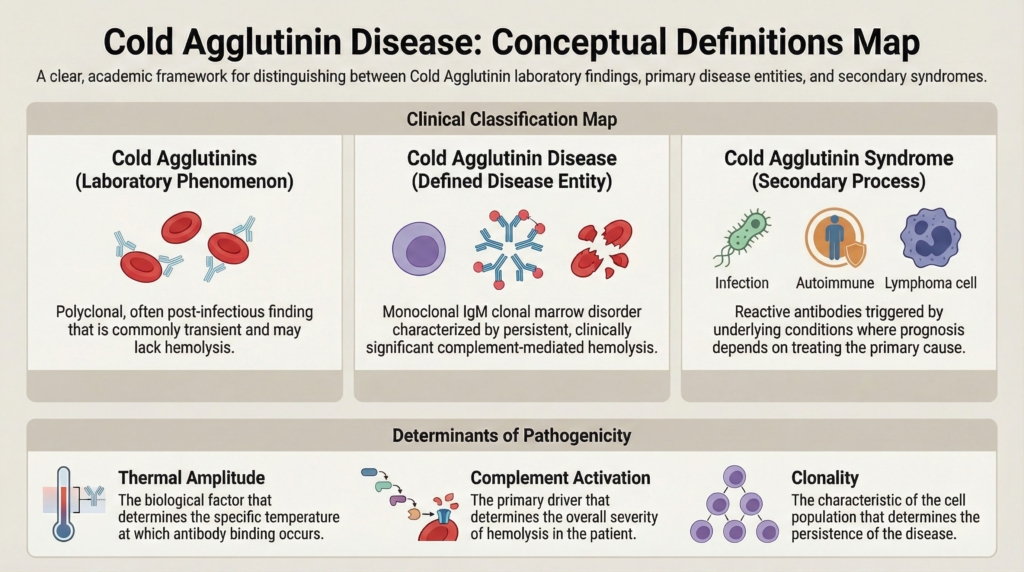 Cold Agglutinin Disease: Conceptual Definitions Map

A clear, academic framework for distinguishing between Cold Agglutinin laboratory findings, primary disease entities, and secondary syndromes.

Clinical Classification Map

Cold Agglutinins
(Laboratory Phenomenon)

Polyclonal, often post-infectious finding that is commonly transient and may lack hemolysis.

Cold Agglutinin Disease
(Defined Disease Entity)

Monoclonal IgM clonal marrow disorder characterized by persistent, clinically significant complement-mediated hemolysis.

Cold Agglutinin Syndrome
(Secondary Process)

Infection

Autoimmune

Lymphoma cell

Reactive antibodies triggered by underlying conditions where prognosis depends on treating the primary cause.

Determinants of Pathogenicity

Thermal Amplitude
The biological factor that determines the specific temperature at which antibody binding occurs.

Complement Activation
The primary driver that determines the overall severity of hemolysis in the patient.

Clonality
The characteristic of the cell population that determines the persistence of the disease.